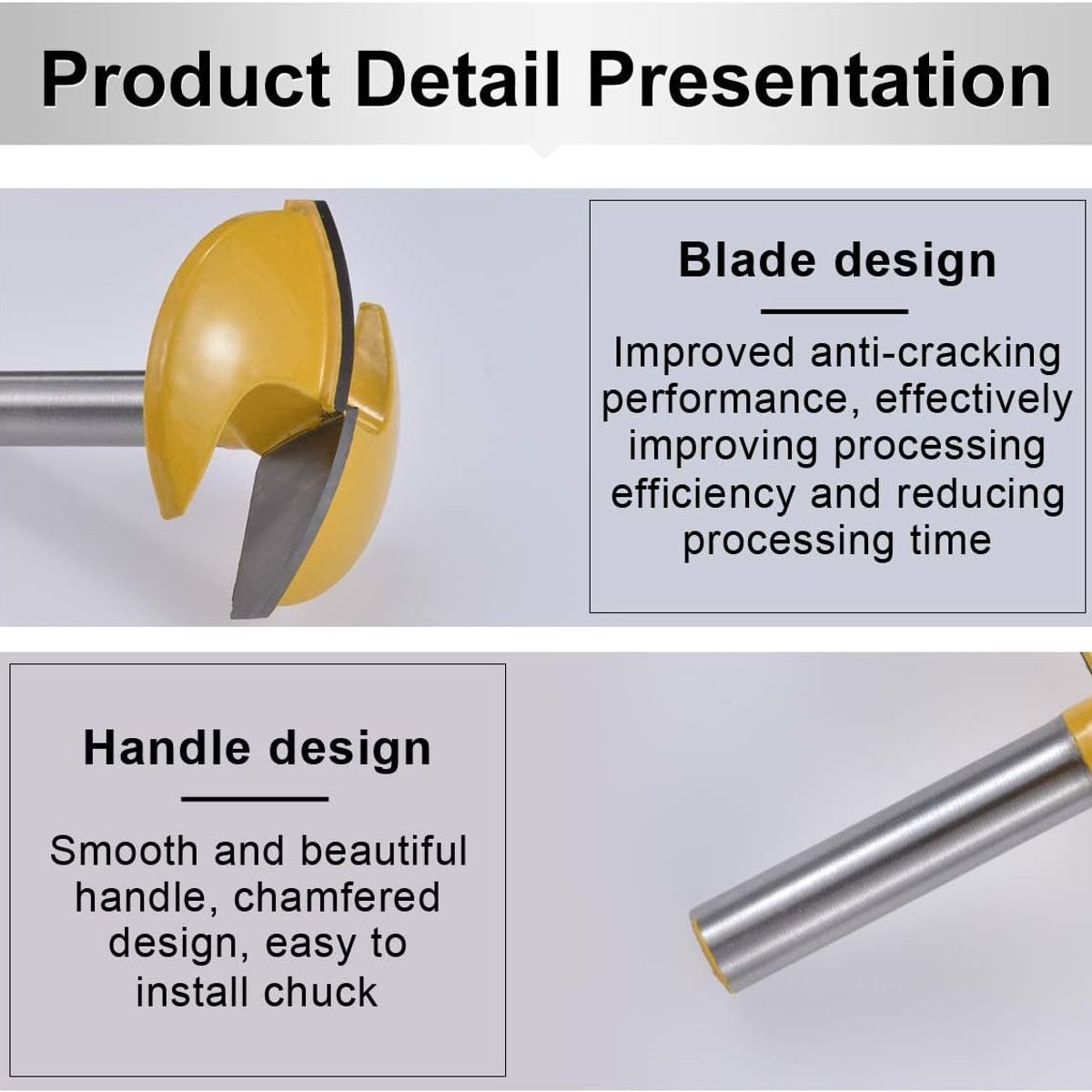 Product Detail Presentation

Blade design

Improved anti-cracking performance, effectively improving processing efficiency and reducing processing time

Handle design

Smooth and beautiful handle, chamfered design, easy to install chuck